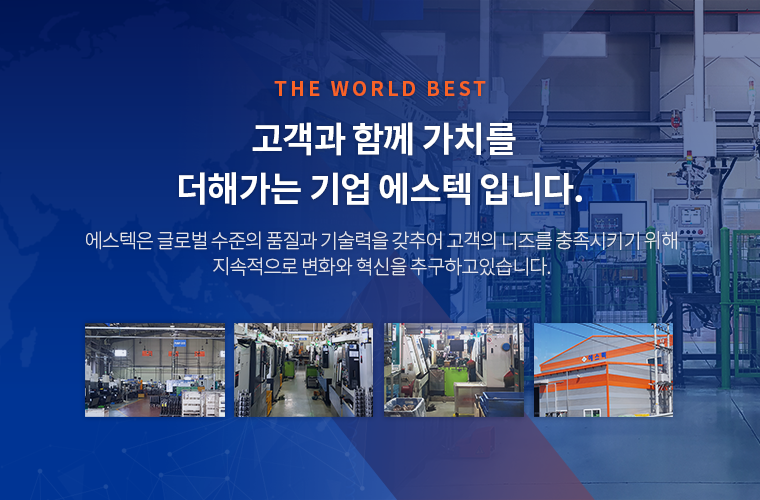 THE WORLD BEST

고객과 함께 가치를
더해가는 기업 에스텍 입니다.

에스텍은 글로벌 수준의 품질과 기술력을 갖추어 고객의 니즈를 충족시키기 위해 지속적으로 변화와 혁신을 추구하고있습니다.